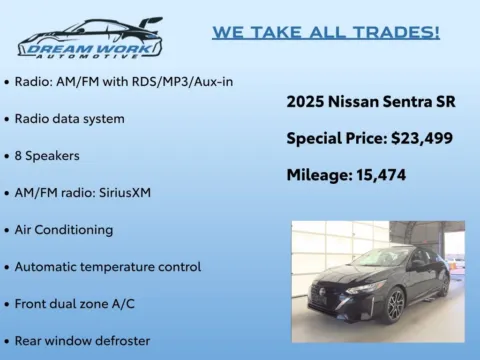 DREAM WORK
AUTOMOTIVE

WE TAKE ALL TRADES!

• Radio: AM/FM with RDS/MP3/Aux-in

• Radio data system

• 8 Speakers

• AM/FM radio: SiriusXM

• Air Conditioning

• Automatic temperature control

• Front dual zone A/C

• Rear window defroster

2025 Nissan Sentra SR

Special Price: $23,499

Mileage: 15,474